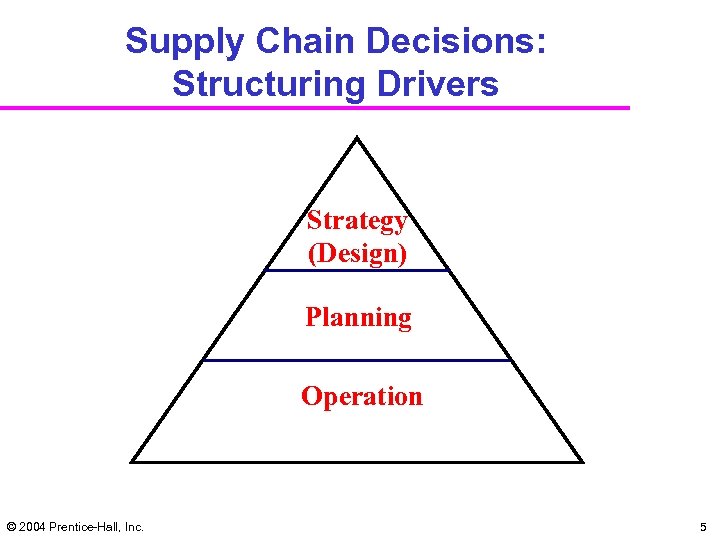 Supply Chain Decisions: Structuring Drivers

Strategy (Design)

Planning

Operation

© 2004 Prentice-Hall, Inc.

5